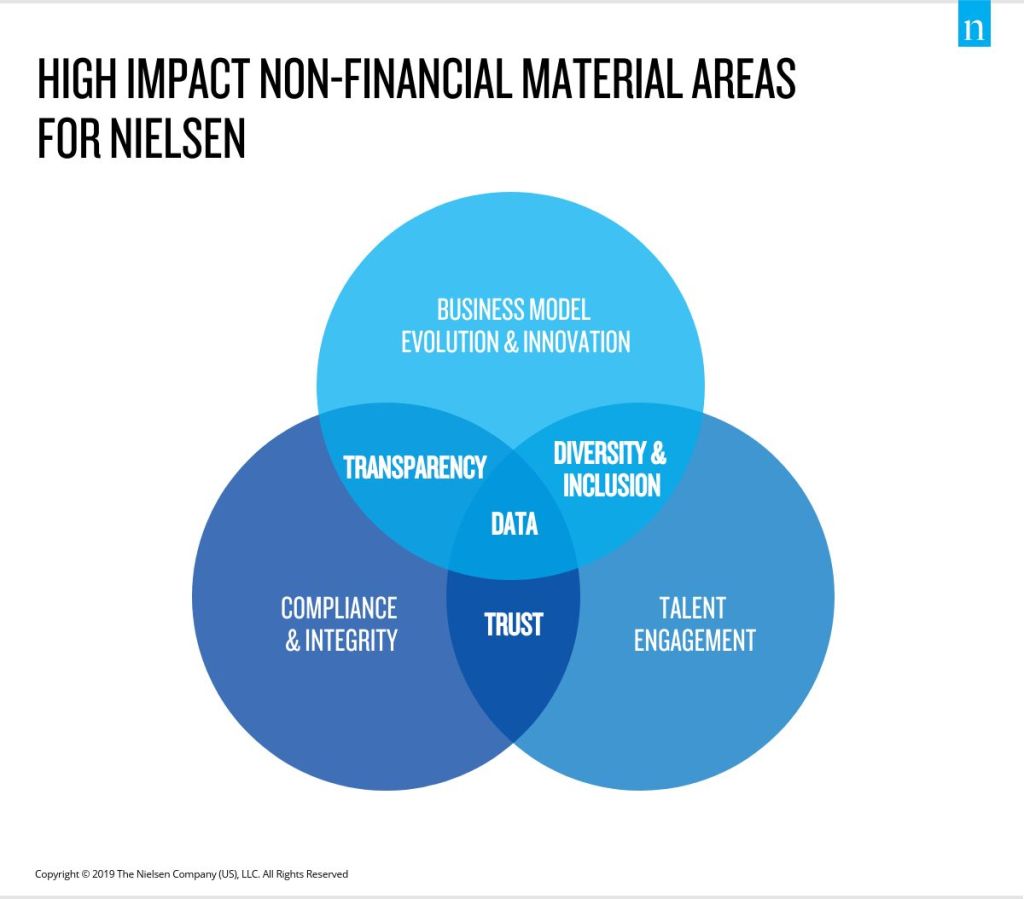 n

HIGH IMPACT NON-FINANCIAL MATERIAL AREAS FOR NIELSEN

BUSINESS MODEL EVOLUTION & INNOVATION

TRANSPARENCY

DIVERSITY & INCLUSION

DATA

COMPLIANCE & INTEGRITY

TRUST

TALENT ENGAGEMENT

Copyright © 2019 The Nielsen Company (US), LLC. All Rights Reserved